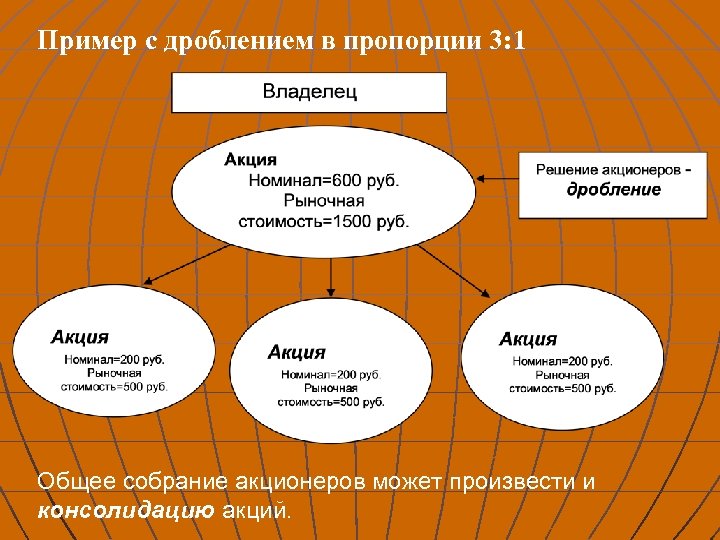 Пример с дроблением в пропорции 3:1

Владелец

Акция
Номинал=600 руб.
Рыночная
стоимость=1500 руб.

Решение акционеров - дробление

Акция
Номинал=200 руб.
Рыночная
стоимость=500 руб.

Акция
Номинал=200 руб.
Рыночная
стоимость=500 руб.

Акция
Номинал=200 руб.
Рыночная
стоимость=500 руб.

Общее собрание акционеров может произвести и консолидацию акций.